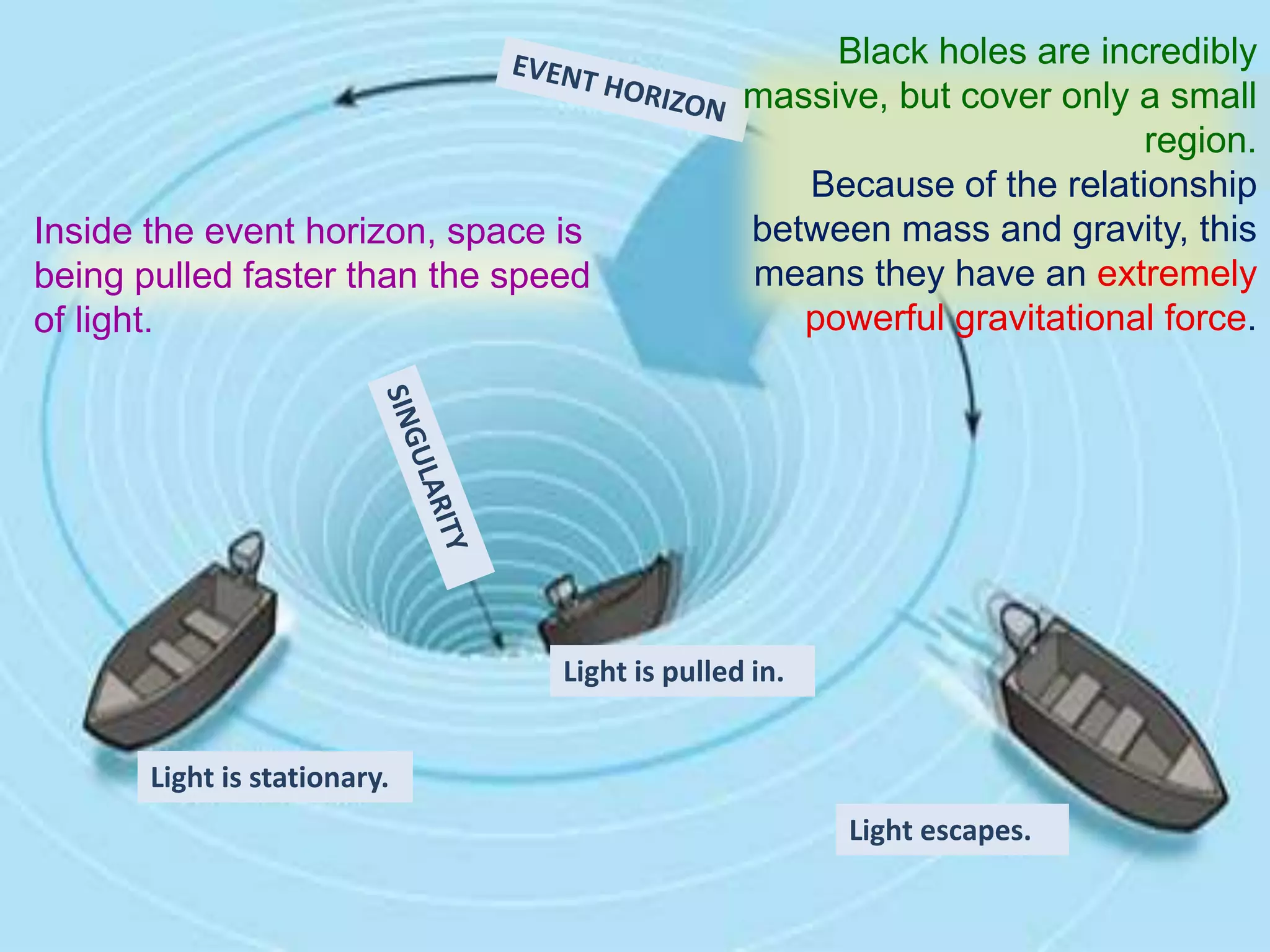 EVENT HORIZON

Black holes are incredibly massive, but cover only a small region.
Because of the relationship between mass and gravity, this means they have an extremely powerful gravitational force.

Inside the event horizon, space is being pulled faster than the speed of light.

SINGULARITY

Light is pulled in.

Light is stationary.

Light escapes.